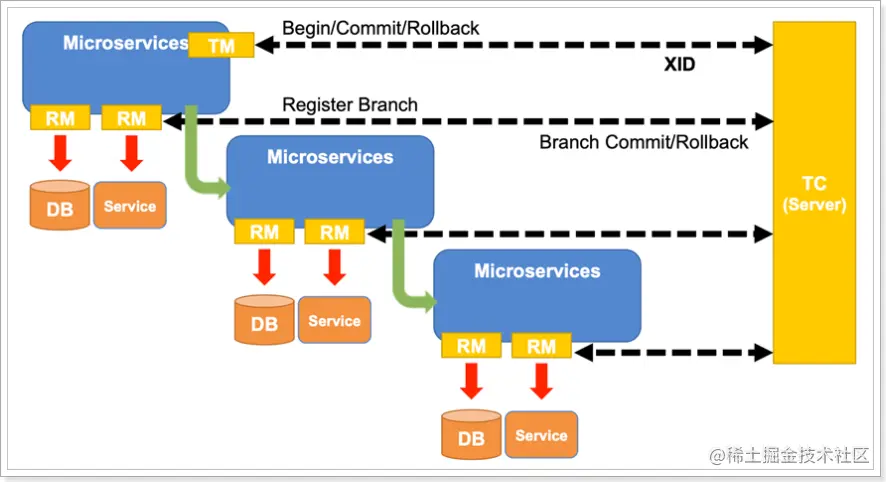 Microservices
TM
Begin/Commit/Rollback
XID
RM
RM
Register Branch
Branch Commit/Rollback
DB
Service
Microservices
RM
RM
DB
Service
Microservices
RM
RM
DB
Service
TC
(Server)
@稀土掘金技术社区